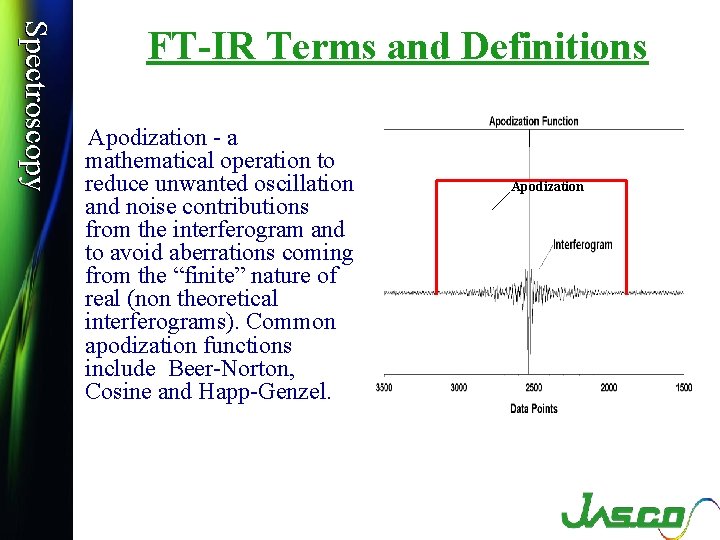 Spectroscopy

FT-IR Terms and Definitions

Apodization - a mathematical operation to reduce unwanted oscillation and noise contributions from the interferogram and to avoid aberrations coming from the “finite” nature of real (non theoretical interferograms). Common apodization functions include Beer-Norton, Cosine and Happ-Genzel.

Apodization Function

Apodization

Interferogram

3500 3000 2500 2000 1500

Data Points

JASCO